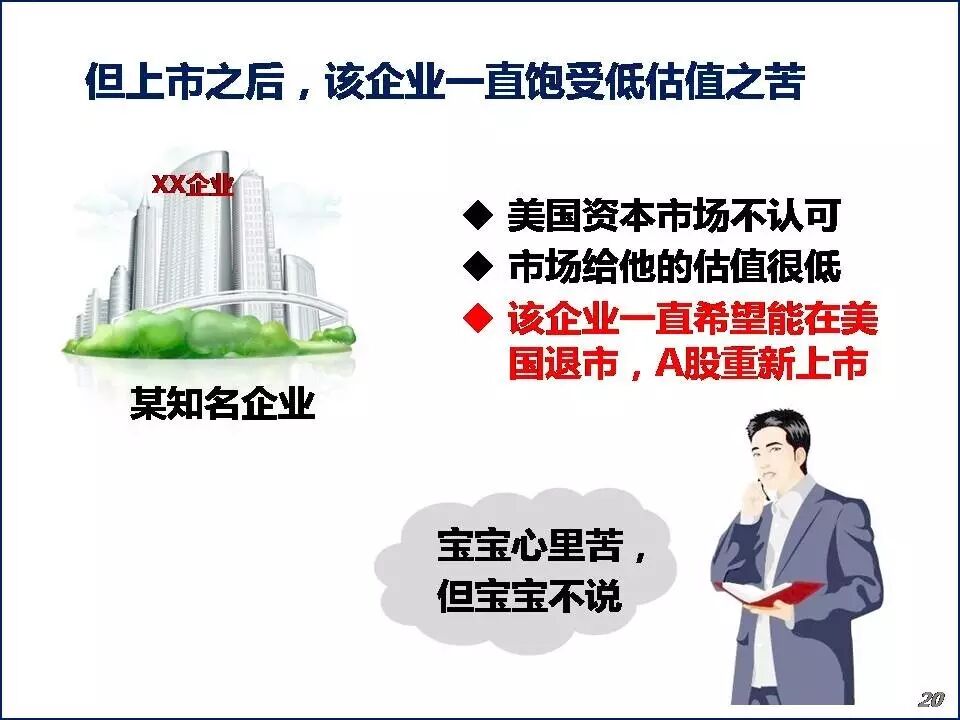 但上市之后，该企业一直饱受低估值之苦

XX企业

某知名企业

◆ 美国资本市场不认可
◆ 市场给他的估值很低
◆ 该企业一直希望能在美国退市，A股重新上市

宝宝心里苦，但宝宝不说

20